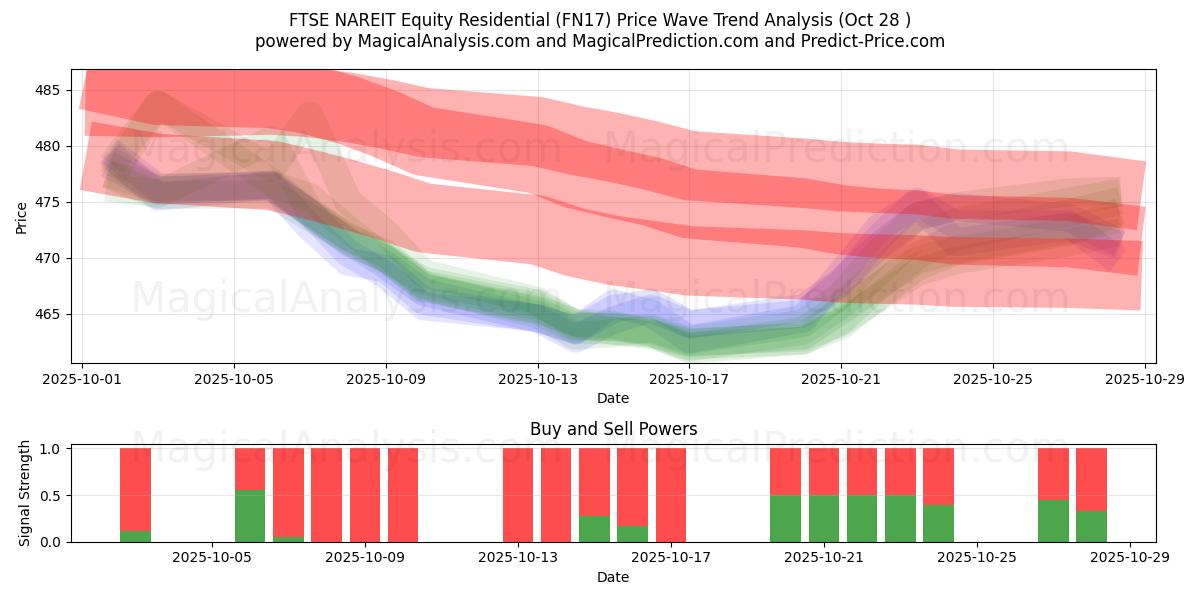 FTSE NAREIT Equity Residential (FN17) Price Wave Trend Analysis (Oct 28 )
powered by MagicalAnalysis.com and MagicalPrediction.com and Predict-Price.com

MagicalAnalysis.com MagicalPrediction.com
MagicalAnalysis.com MagicalPrediction.com

Price
485
480
475
470
465
2025-10-01 2025-10-05 2025-10-09 2025-10-13 2025-10-17 2025-10-21 2025-10-25 2025-10-29
Date

Buy and Sell Powers
MagicalAnalysis.com MagicalPrediction.com
Signal Strength
1.0
0.5
0.0
2025-10-05 2025-10-09 2025-10-13 2025-10-17 2025-10-21 2025-10-25 2025-10-29
Date